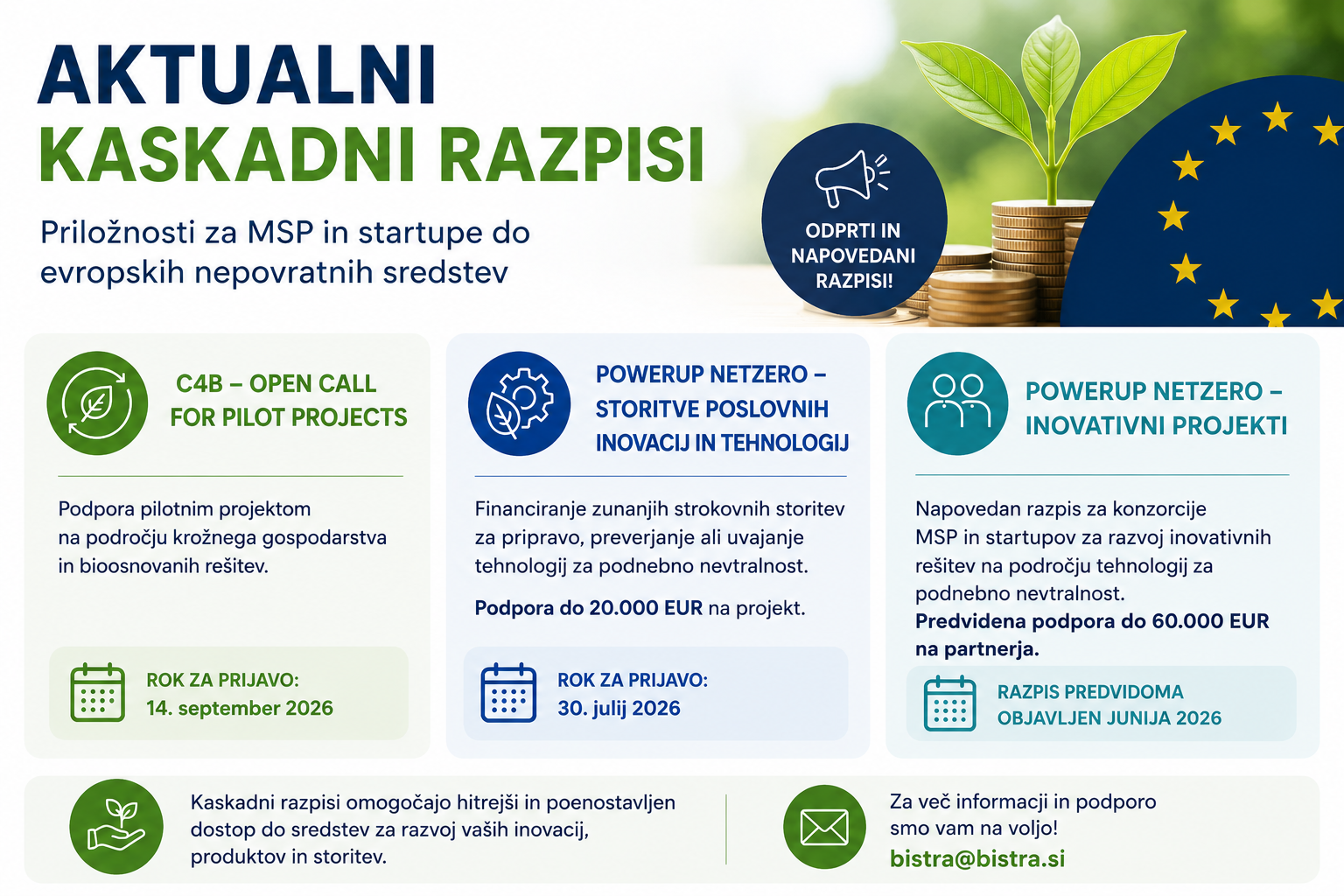 AKTUALNI
KASKADNI RAZPISI

Priložnosti za MSP in startupe do evropskih nepovratnih sredstev

ODPRTI IN NAPOVEDANI RAZPISI!

C4B – OPEN CALL FOR PILOT PROJECTS

Podpora pilotnim projektom na področju krožnega gospodarstva in bioosnovanih rešitev.

ROK ZA PRIJAVO:
14. september 2026

POWERUP NETZERO – STORITVE POSLOVNIH INOVACIJ IN TEHNOLOGIJ

Financiranje zunanjih strokovnih storitev za pripravo, preverjanje ali uvajanje tehnologij za podnebno nevtralnost.

Podpora do 20.000 EUR na projekt.

ROK ZA PRIJAVO:
30. julij 2026

POWERUP NETZERO – INOVATIVNI PROJEKTI

Napovedan razpis za konzorcije MSP in startupov za razvoj inovativnih rešitev na področju tehnologij za podnebno nevtralnost.
Predvidena podpora do 60.000 EUR na partnerja.

RAZPIS PREDVIDOMA OBJAVLJEN JUNIJA 2026

Kaskadni razpisi omogočajo hitrejši in poenostavljen dostop do sredstev za razvoj vaših inovacij, produktov in storitev.

Za več informacji in podporo smo vam na voljo!
bistra@bistra.si